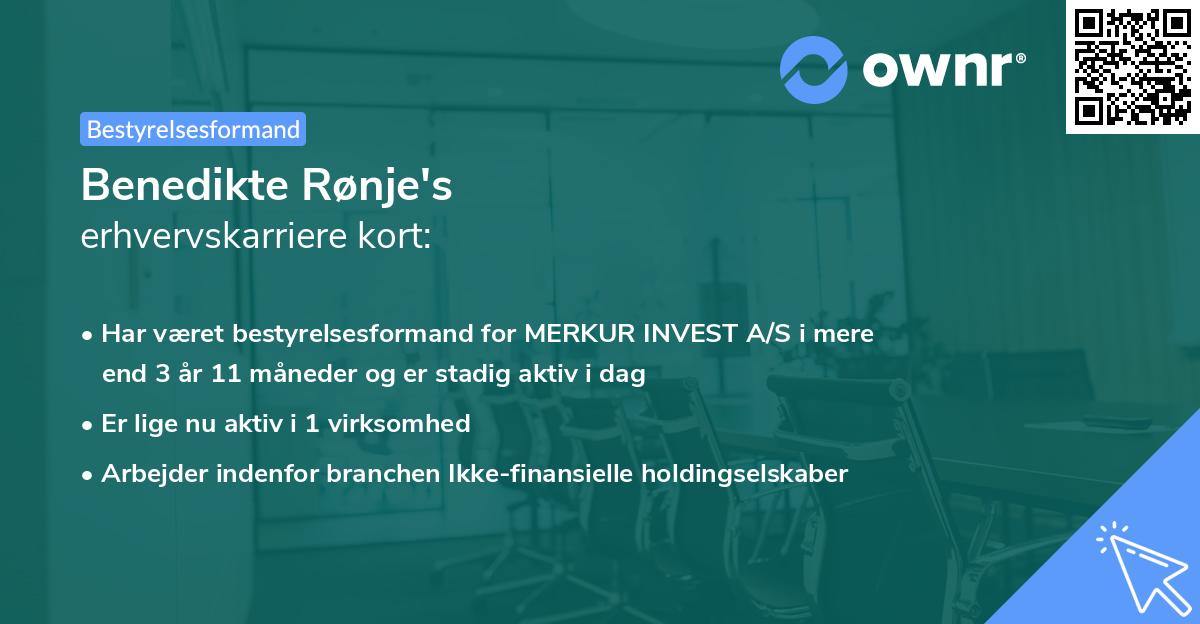 ownr®

Bestyrelsesformand

Benedikte Rønje's
erhvervskarriere kort:

• Har været bestyrelsesformand for MERKUR INVEST A/S i mere end 3 år 11 måneder og er stadig aktiv i dag
• Er lige nu aktiv i 1 virksomhed
• Arbejder indenfor branchen Ikke-finansielle holdingselskaber